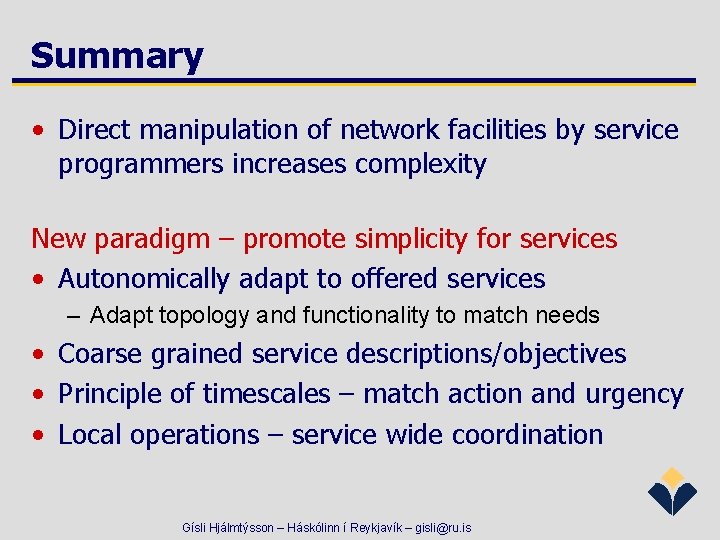 Summary

• Direct manipulation of network facilities by service programmers increases complexity

New paradigm – promote simplicity for services
• Autonomically adapt to offered services
– Adapt topology and functionality to match needs
• Coarse grained service descriptions/objectives
• Principle of timescales – match action and urgency
• Local operations – service wide coordination

Gísli Hjálmtýsson – Háskólinn í Reykjavík – gisli@ru.is